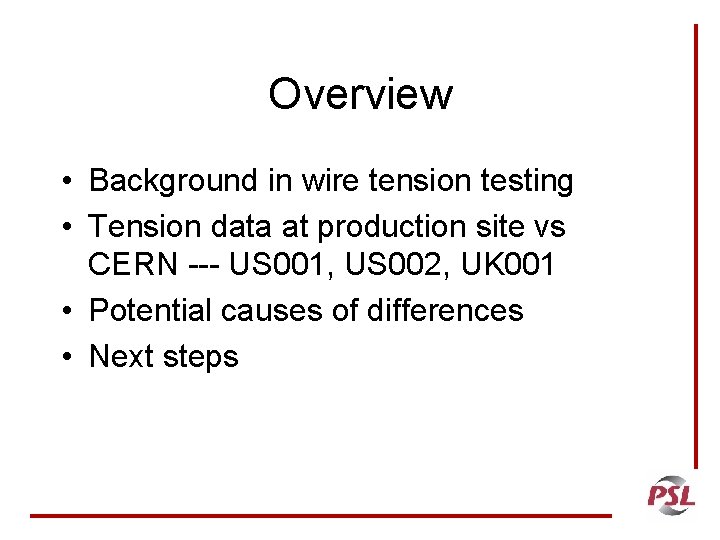 Overview

• Background in wire tension testing
• Tension data at production site vs CERN --- US001, US002, UK001
• Potential causes of differences
• Next steps

PSL